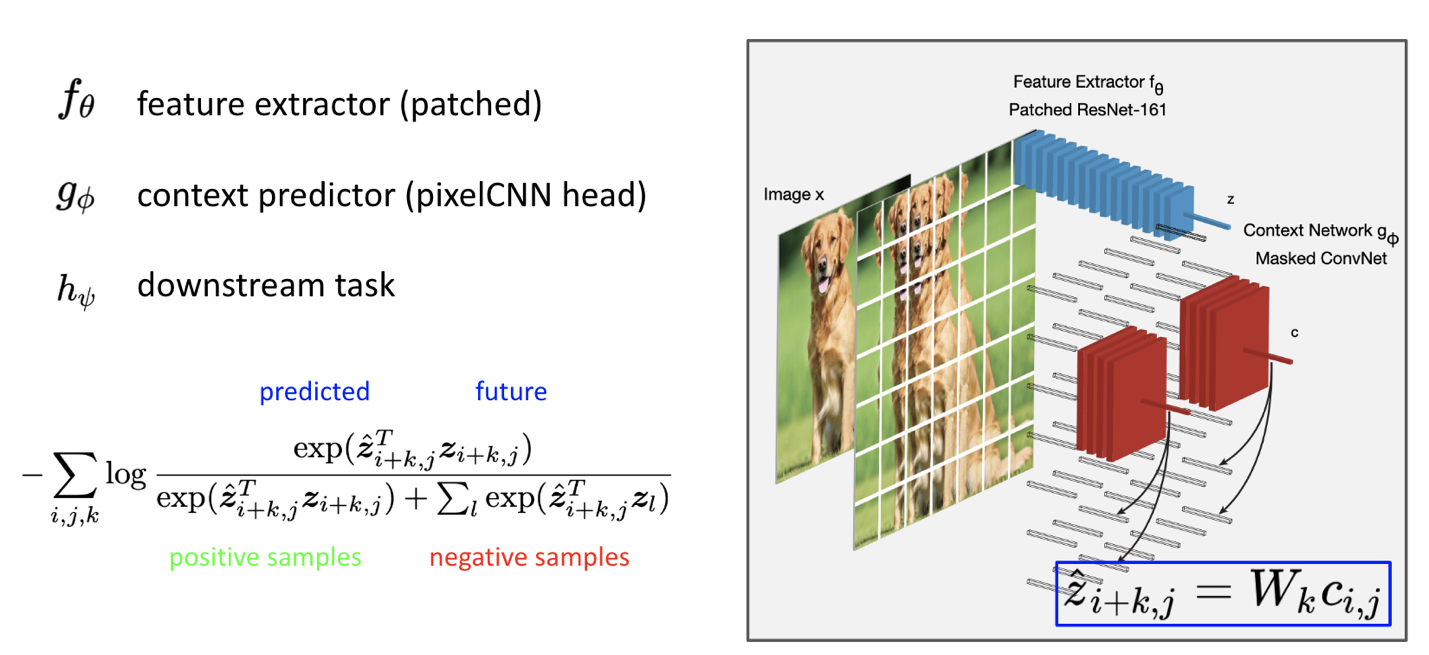 $f_\theta$ feature extractor (patched)

$g_\phi$ context predictor (pixelCNN head)

$h_\psi$ downstream task

predicted future

$-\sum_{i,j,k} \log \frac{\exp(\hat{\boldsymbol{z}}_{i+k,j}^T \boldsymbol{z}_{i+k,j})}{\exp(\hat{\boldsymbol{z}}_{i+k,j}^T \boldsymbol{z}_{i+k,j}) + \sum_l \exp(\hat{\boldsymbol{z}}_{i+k,j}^T \boldsymbol{z}_l)}$

positive samples negative samples

Feature Extractor $f_\theta$
Patched ResNet-161

Image x

z

Context Network $g_\phi$
Masked ConvNet

c

$\hat{z}_{i+k,j} = W_k c_{i,j}$